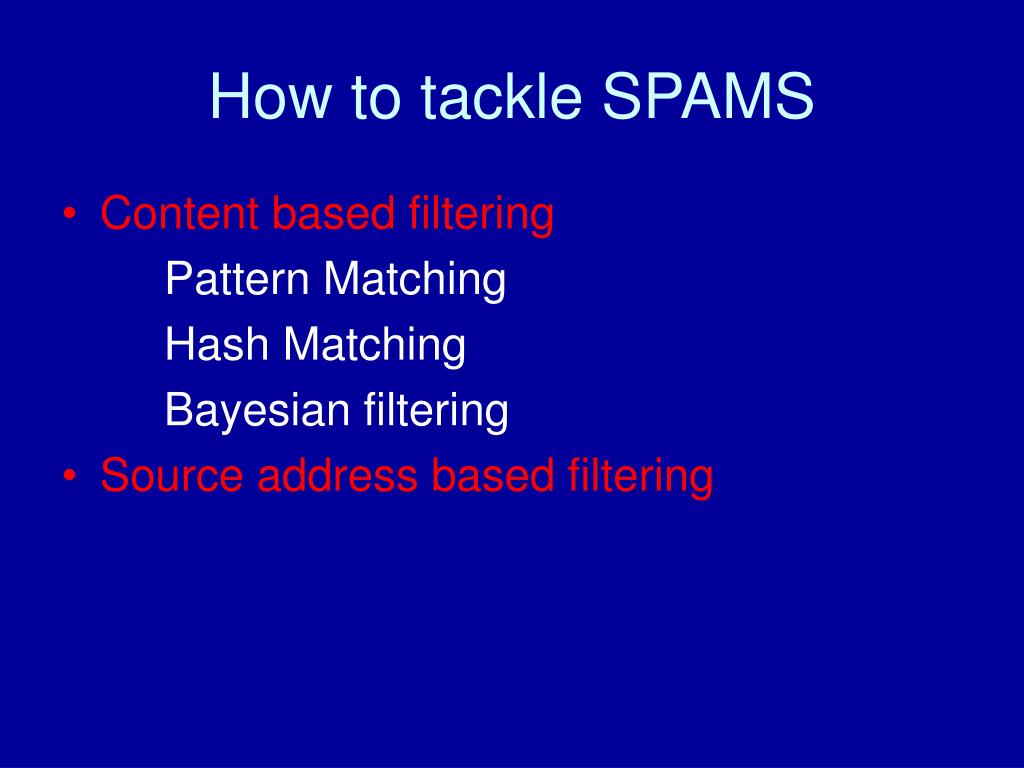 How to tackle SPAMS

• Content based filtering

Pattern Matching

Hash Matching

Bayesian filtering

• Source address based filtering